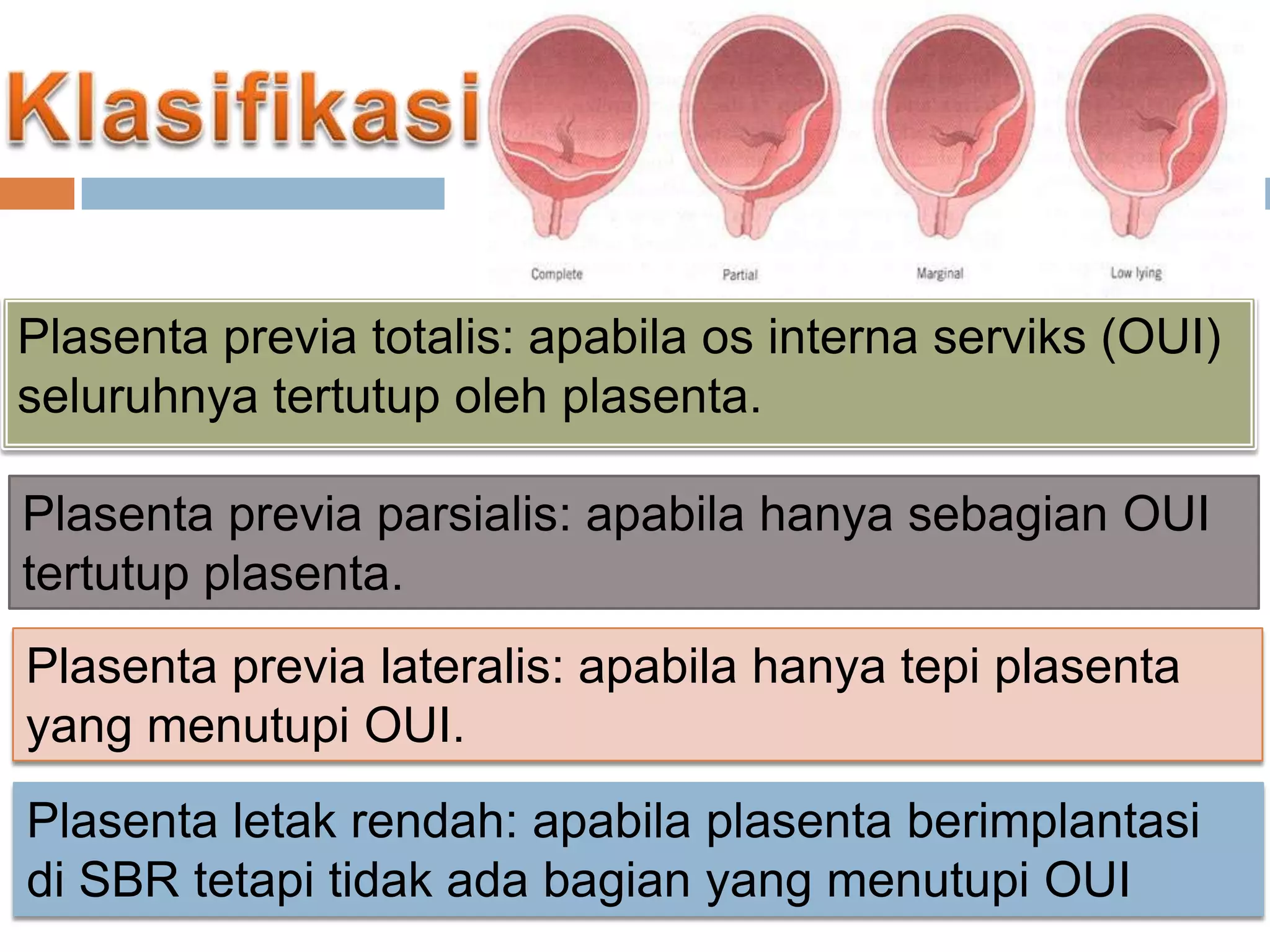 Klasifikasi

Complete

Partial

Marginal

Low lying

Plasenta previa totalis: apabila os interna serviks (OUI) seluruhnya tertutup oleh plasenta.

Plasenta previa parsialis: apabila hanya sebagian OUI tertutup plasenta.

Plasenta previa lateralis: apabila hanya tepi plasenta yang menutupi OUI.

Plasenta letak rendah: apabila plasenta berimplantasi di SBR tetapi tidak ada bagian yang menutupi OUI